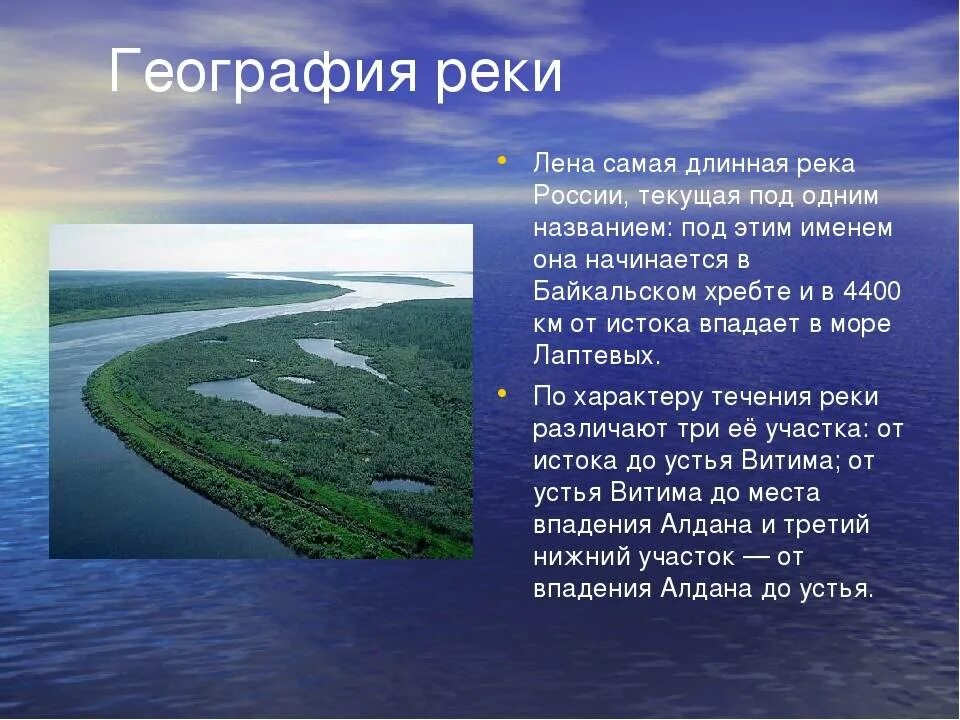 География реки

• Лена самая длинная река России, текущая под одним названием: под этим именем она начинается в Байкальском хребте и в 4400 км от истока впадает в море Лаптевых.

• По характеру течения реки различают три её участка: от истока до устья Витима; от устья Витима до места впадения Алдана и третий нижний участок — от впадения Алдана до устья.